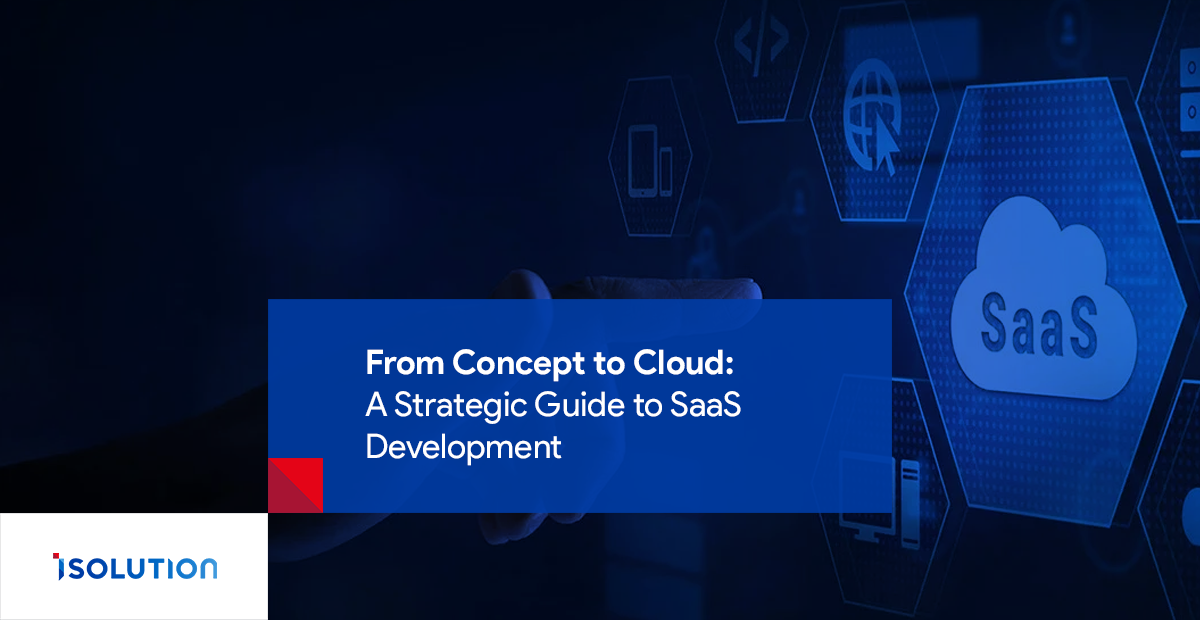 SaaS

From Concept to Cloud:
A Strategic Guide to SaaS Development

ISOLUTION